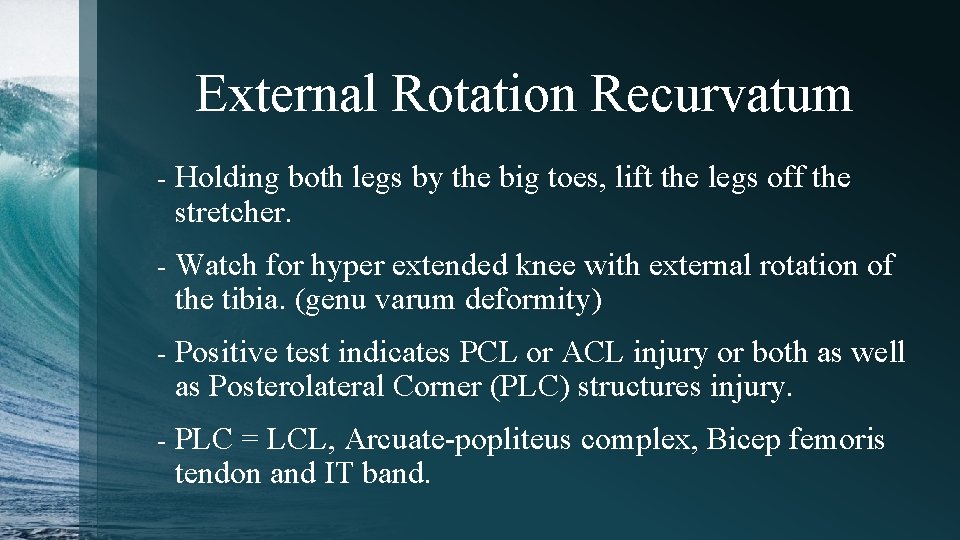 External Rotation Recurvatum

- Holding both legs by the big toes, lift the legs off the stretcher.

- Watch for hyper extended knee with external rotation of the tibia. (genu varum deformity)

- Positive test indicates PCL or ACL injury or both as well as Posterolateral Corner (PLC) structures injury.

- PLC = LCL, Arcuate-popliteus complex, Bicep femoris tendon and IT band.